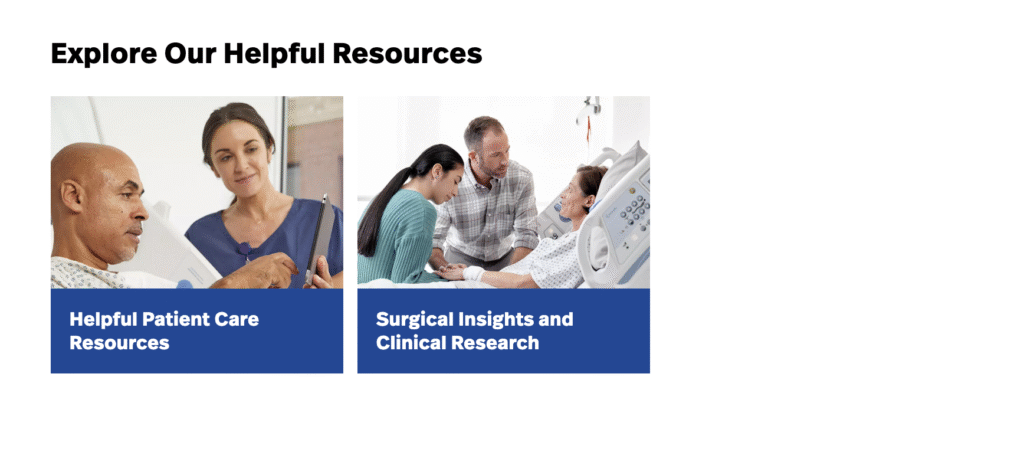 Explore Our Helpful Resources

Helpful Patient Care Resources

Surgical Insights and Clinical Research